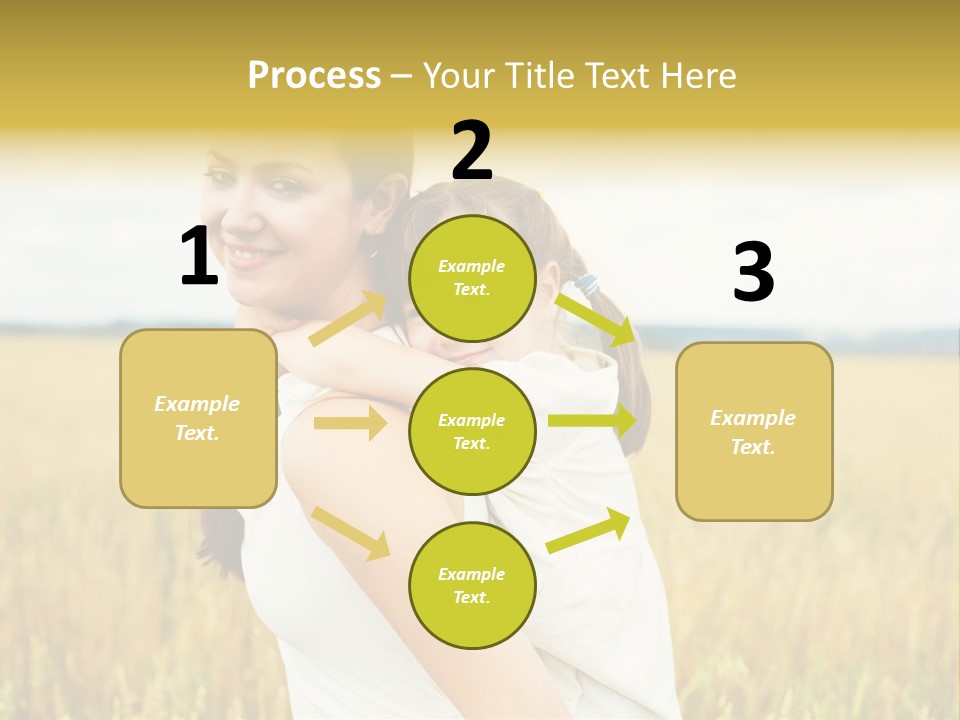 Process – Your Title Text Here

1

Example Text.

2

Example Text.

Example Text.

Example Text.

3

Example Text.